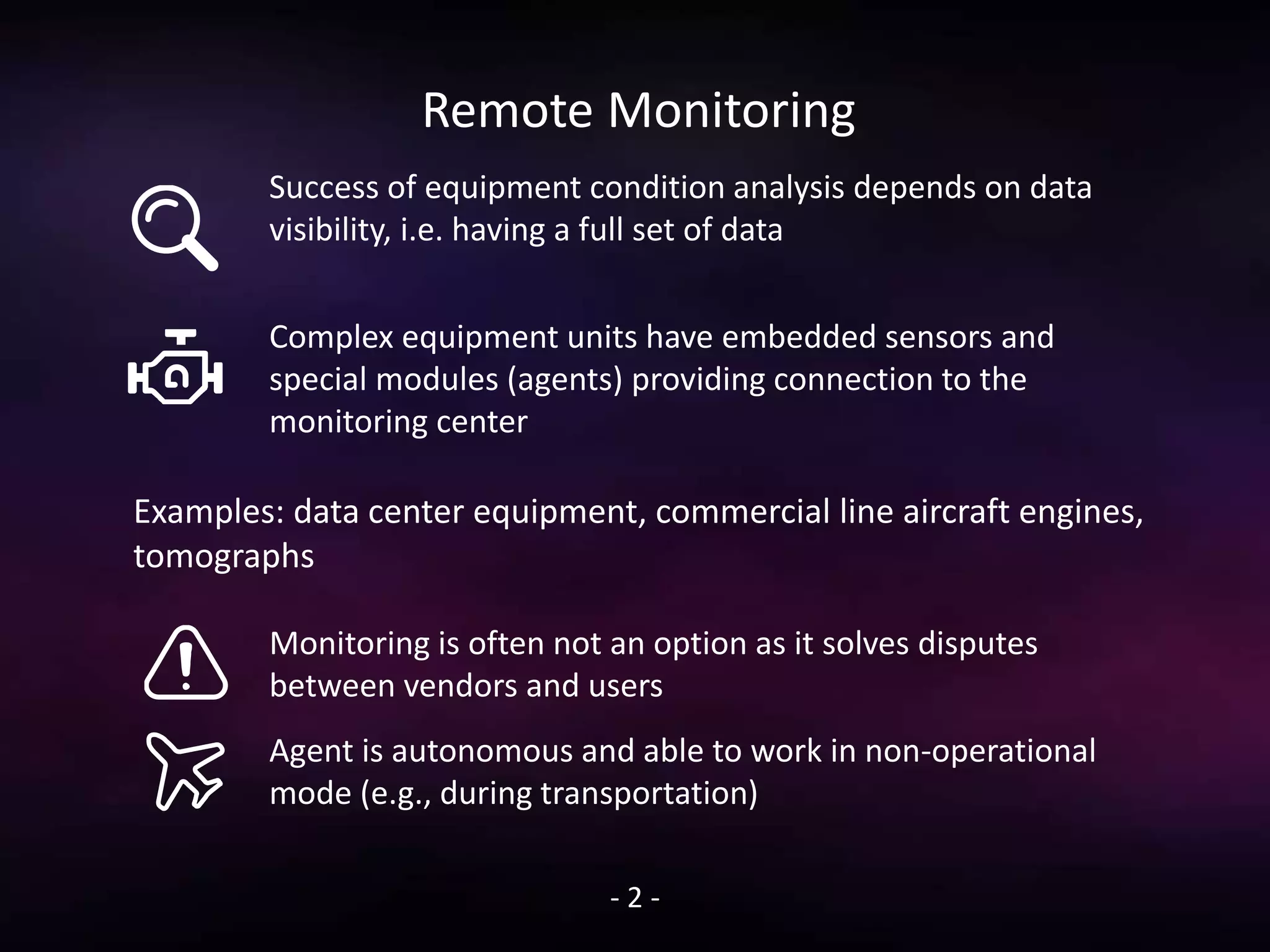 Remote Monitoring

Success of equipment condition analysis depends on data visibility, i.e. having a full set of data

Complex equipment units have embedded sensors and special modules (agents) providing connection to the monitoring center

Examples: data center equipment, commercial line aircraft engines, tomographs

Monitoring is often not an option as it solves disputes between vendors and users

Agent is autonomous and able to work in non-operational mode (e.g., during transportation)

- 2 -